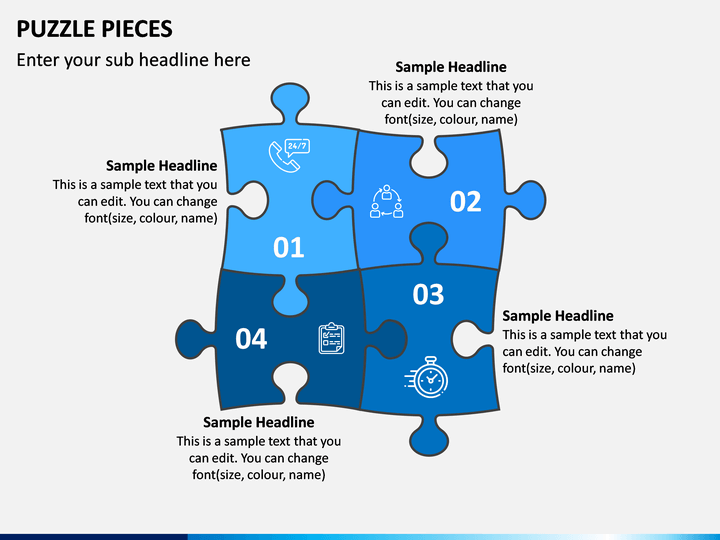 PUZZLE PIECES

Enter your sub headline here

Sample Headline
This is a sample text that you can edit. You can change font(size, colour, name)

Sample Headline
This is a sample text that you can edit. You can change font(size, colour, name)

24/7

01

02

03

04

Sample Headline
This is a sample text that you can edit. You can change font(size, colour, name)

Sample Headline
This is a sample text that you can edit. You can change font(size, colour, name)